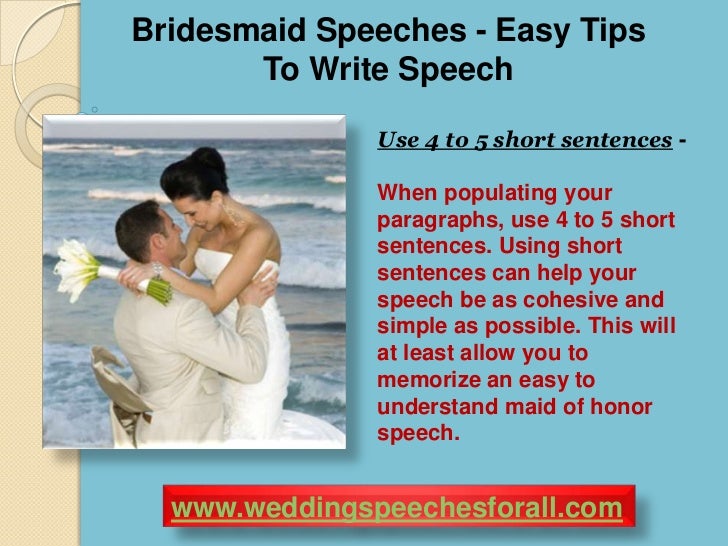 Bridesmaid Speeches - Easy Tips To Write Speech

Use 4 to 5 short sentences -

When populating your paragraphs, use 4 to 5 short sentences. Using short sentences can help your speech be as cohesive and simple as possible. This will at least allow you to memorize an easy to understand maid of honor speech.

www.weddingspeechesforall.com